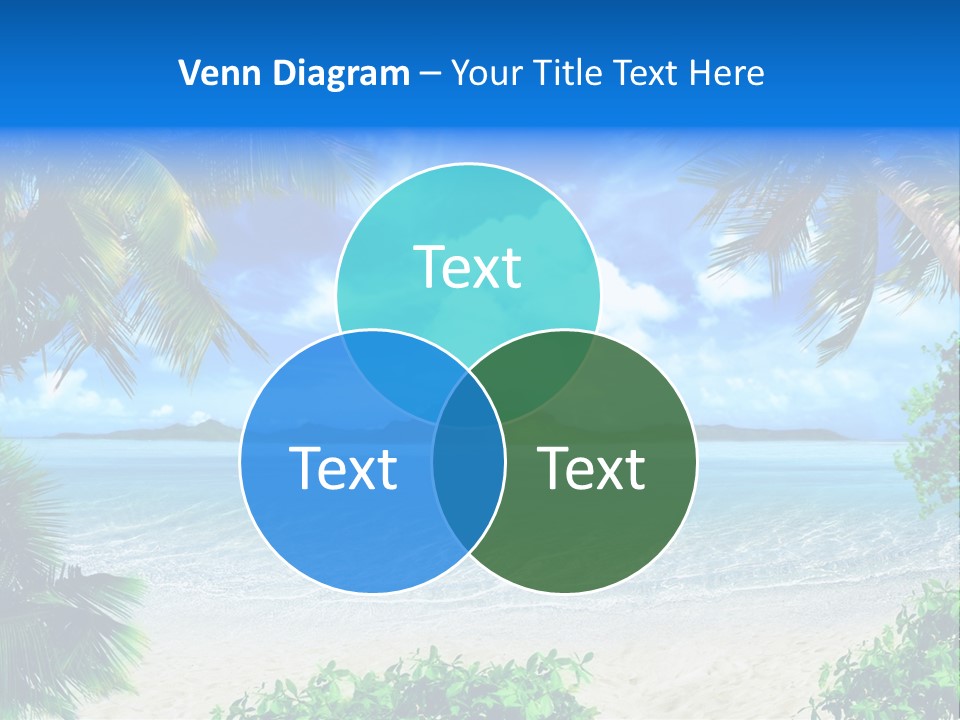 Venn Diagram – Your Title Text Here

Text

Text

Text